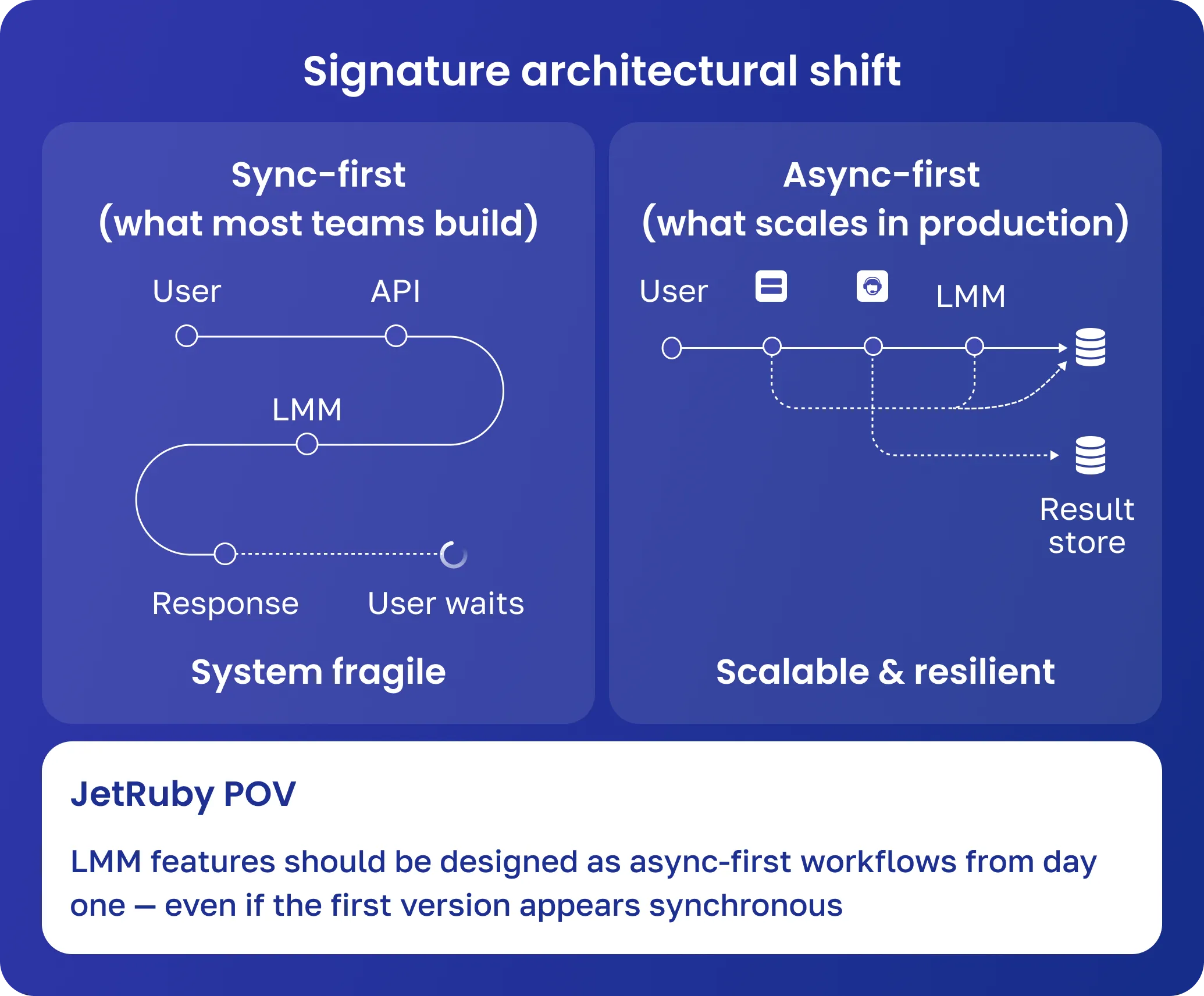 Signature architectural shift

Sync-first
(what most teams build)

User API

LMM

Response User waits

System fragile

Async-first
(what scales in production)

User LMM

Result store

Scalable & resilient

JetRuby POV

LMM features should be designed as async-first workflows from day one — even if the first version appears synchronous